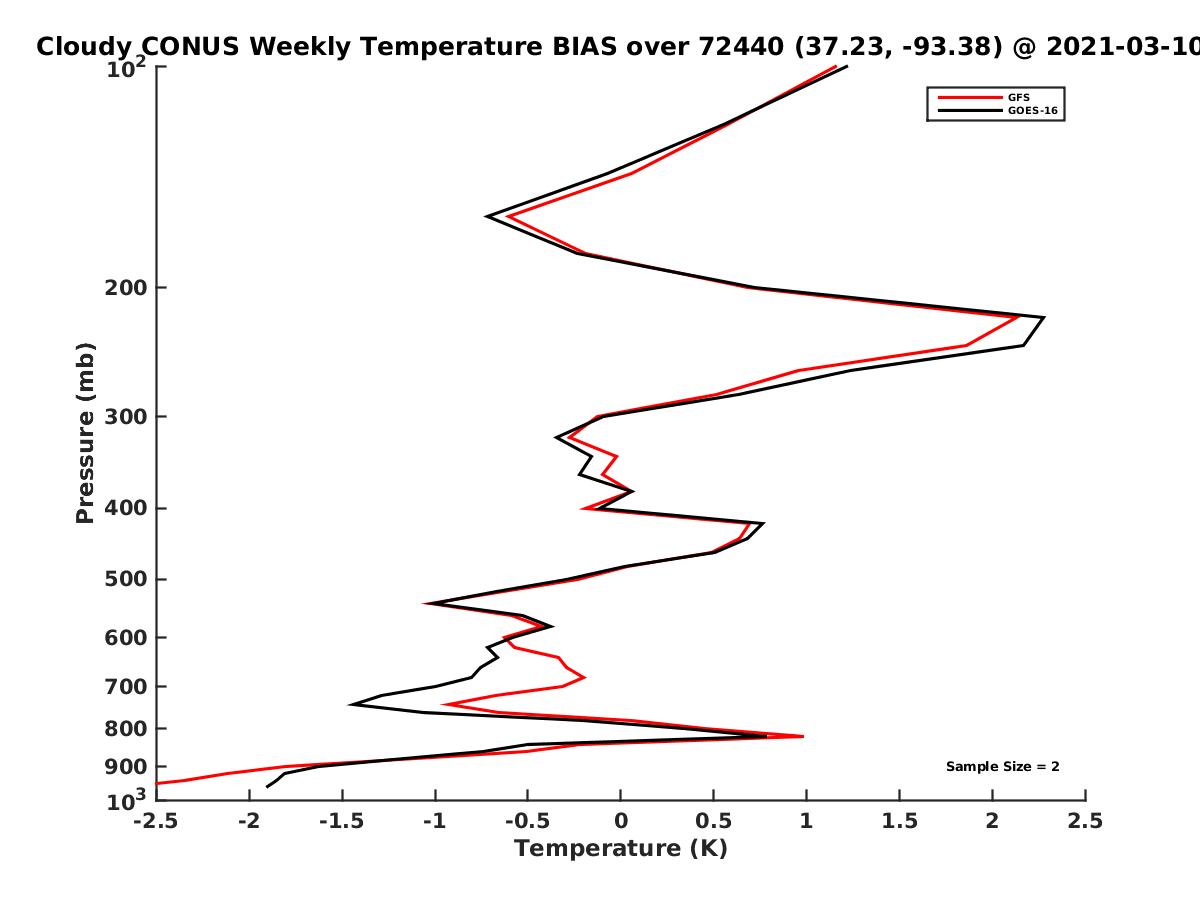 Cloudy CONUS Weekly Temperature BIAS over 72440 (37.23, -93.38) @ 2021-03-10

GFS
GOES-16

Pressure (mb)

$10^2$
200
300
400
500
600
700
800
900
$10^3$

Sample Size = 2

-2.5 -2 -1.5 -1 -0.5 0 0.5 1 1.5 2 2.5

Temperature (K)